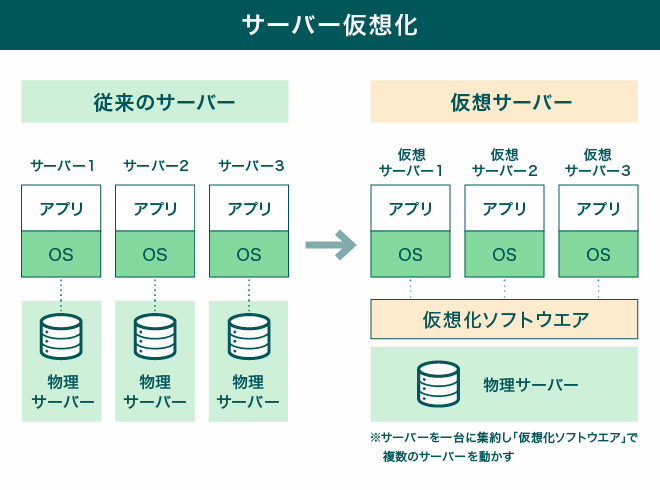 サーバー仮想化

従来のサーバー

サーバー1
アプリ
OS
物理サーバー

サーバー2
アプリ
OS
物理サーバー

サーバー3
アプリ
OS
物理サーバー

仮想サーバー

仮想サーバー1
アプリ
OS

仮想サーバー2
アプリ
OS

仮想サーバー3
アプリ
OS

仮想化ソフトウエア

物理サーバー

※サーバーを一台に集約し「仮想化ソフトウエア」で複数のサーバーを動かす